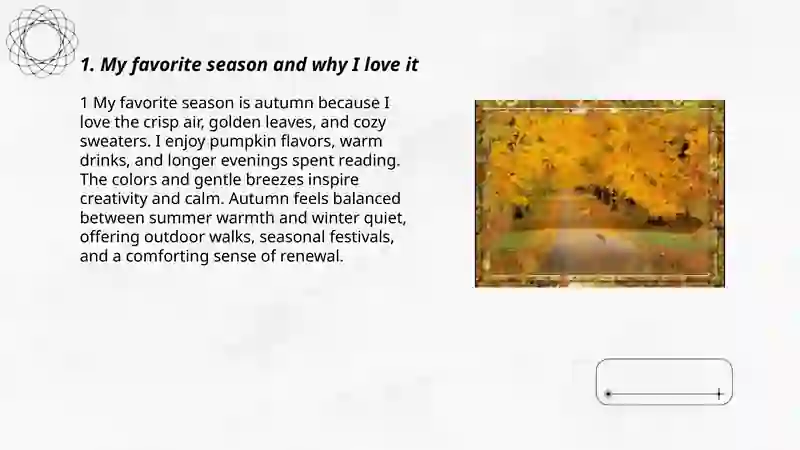 1. My favorite season and why I love it

1 My favorite season is autumn because I love the crisp air, golden leaves, and cozy sweaters. I enjoy pumpkin flavors, warm drinks, and longer evenings spent reading. The colors and gentle breezes inspire creativity and calm. Autumn feels balanced between summer warmth and winter quiet, offering outdoor walks, seasonal festivals, and a comforting sense of renewal.